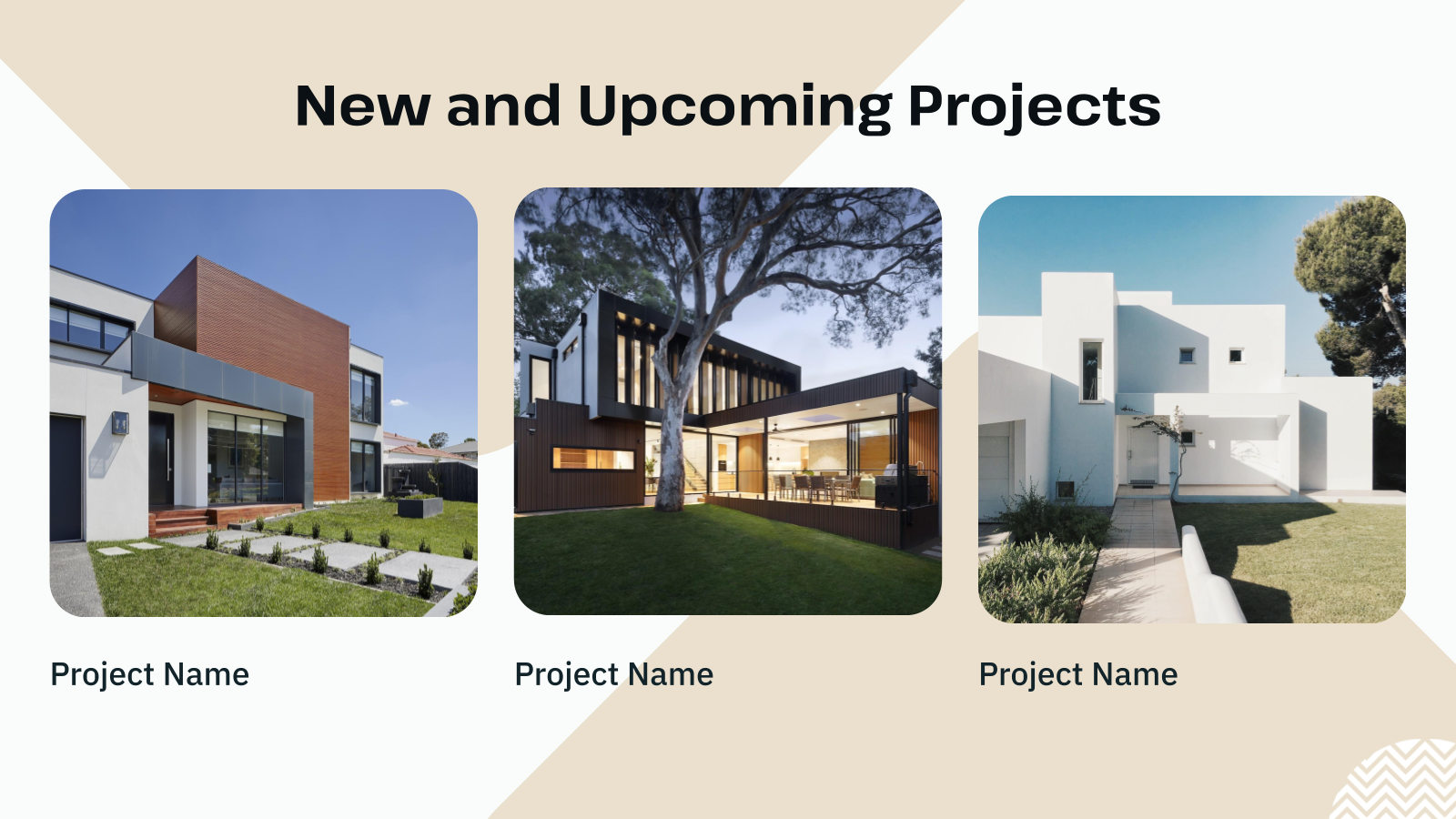 New and Upcoming Projects

Project Name

Project Name

Project Name